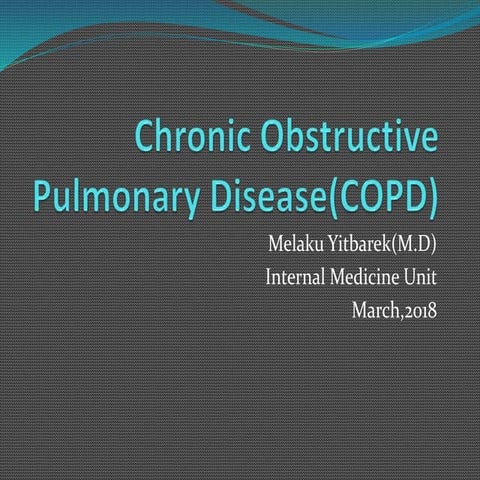 Chronic Obstructive Pulmonary Disease(COPD)

Melaku Yitbarek(M.D)
Internal Medicine Unit
March,2018